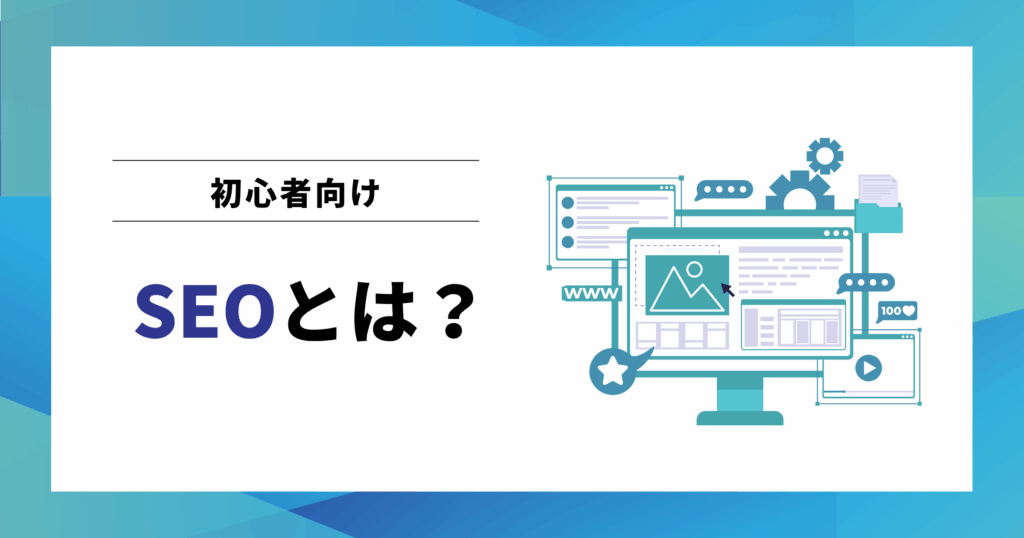 初心者向け

SEOとは？

WWW

100